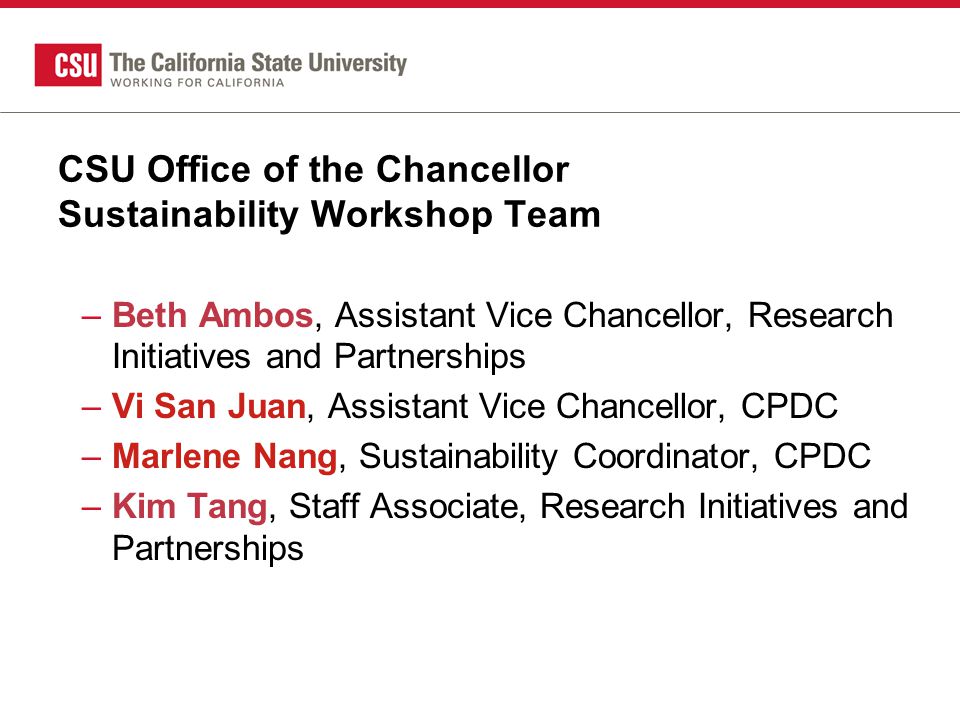 CSU The California State University
WORKING FOR CALIFORNIA

CSU Office of the Chancellor
Sustainability Workshop Team

– Beth Ambos, Assistant Vice Chancellor, Research Initiatives and Partnerships
– Vi San Juan, Assistant Vice Chancellor, CPDC
– Marlene Nang, Sustainability Coordinator, CPDC
– Kim Tang, Staff Associate, Research Initiatives and Partnerships